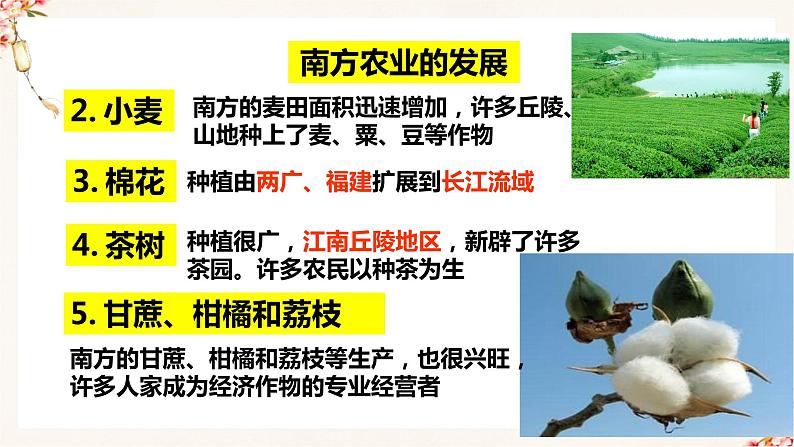 南方农业的发展

2. 小麦

南方的麦田面积迅速增加，许多丘陵、山地种上了麦、粟、豆等作物

3. 棉花

种植由两广、福建扩展到长江流域

4. 茶树

种植很广，江南丘陵地区，新辟了许多茶园。许多农民以种茶为生

5. 甘蔗、柑橘和荔枝

南方的甘蔗、柑橘和荔枝等生产，也很兴旺，许多人家成为经济作物的专业经营者